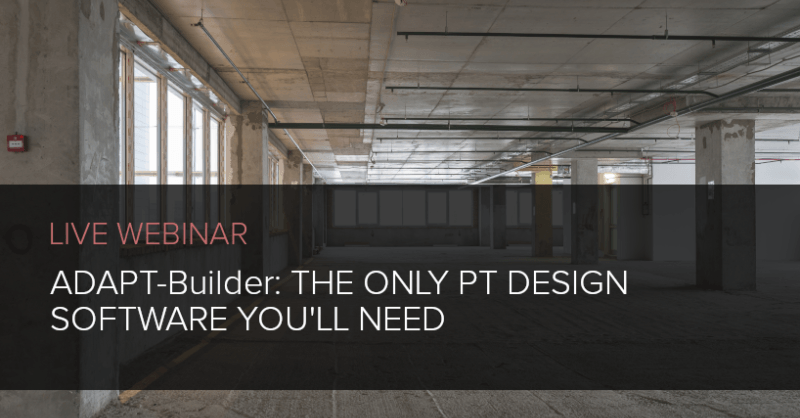 LIVE WEBINAR

ADAPT-Builder: THE ONLY PT DESIGN SOFTWARE YOU'LL NEED